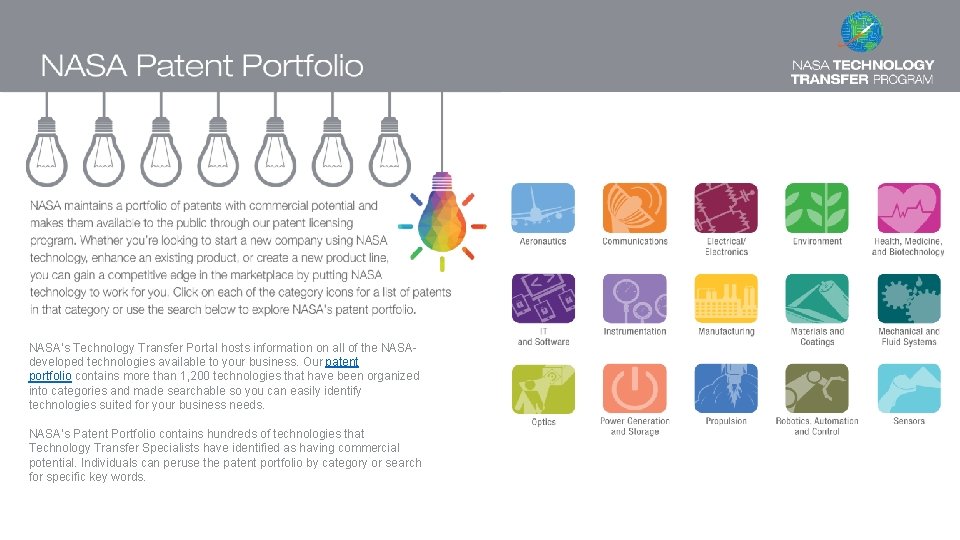 NASA Patent Portfolio

NASA TECHNOLOGY TRANSFER PROGRAM

NASA maintains a portfolio of patents with commercial potential and makes them available to the public through our patent licensing program. Whether you're looking to start a new company using NASA technology, enhance an existing product, or create a new product line, you can gain a competitive edge in the marketplace by putting NASA technology to work for you. Click on each of the category icons for a list of patents in that category or use the search below to explore NASA's patent portfolio.

NASA's Technology Transfer Portal hosts information on all of the NASA-developed technologies available to your business. Our patent portfolio contains more than 1,200 technologies that have been organized into categories and made searchable so you can easily identify technologies suited for your business needs.

NASA's Patent Portfolio contains hundreds of technologies that Technology Transfer Specialists have identified as having commercial potential. Individuals can peruse the patent portfolio by category or search for specific key words.

Aeronautics
Communications
Electrical/ Electronics
Environment
Health, Medicine, and Biotechnology
IT and Software
Instrumentation
Manufacturing
Materials and Coatings
Mechanical and Fluid Systems
Optics
Power Generation and Storage
Propulsion
Robotics, Automation and Control
Sensors